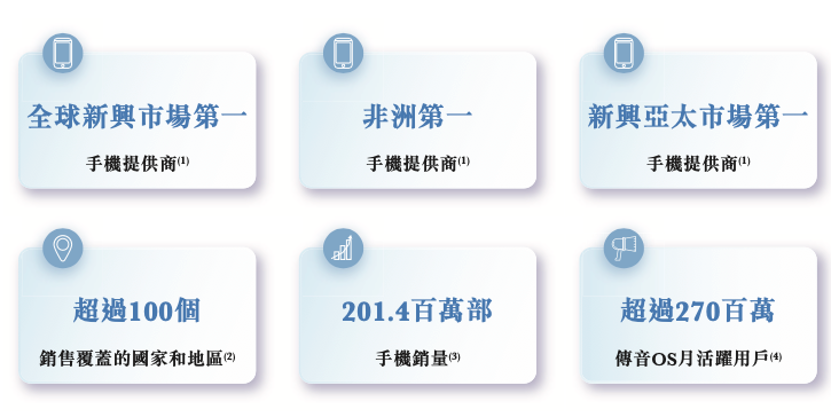 全球新興市場第一

手機提供商$^{(1)}$

非洲第一

手機提供商$^{(1)}$

新興亞太市場第一

手機提供商$^{(1)}$

超過100個

銷售覆蓋的國家和地區$^{(2)}$

201.4百萬部

手機銷量$^{(3)}$

超過270百萬

傳音OS月活躍用戶$^{(4)}$